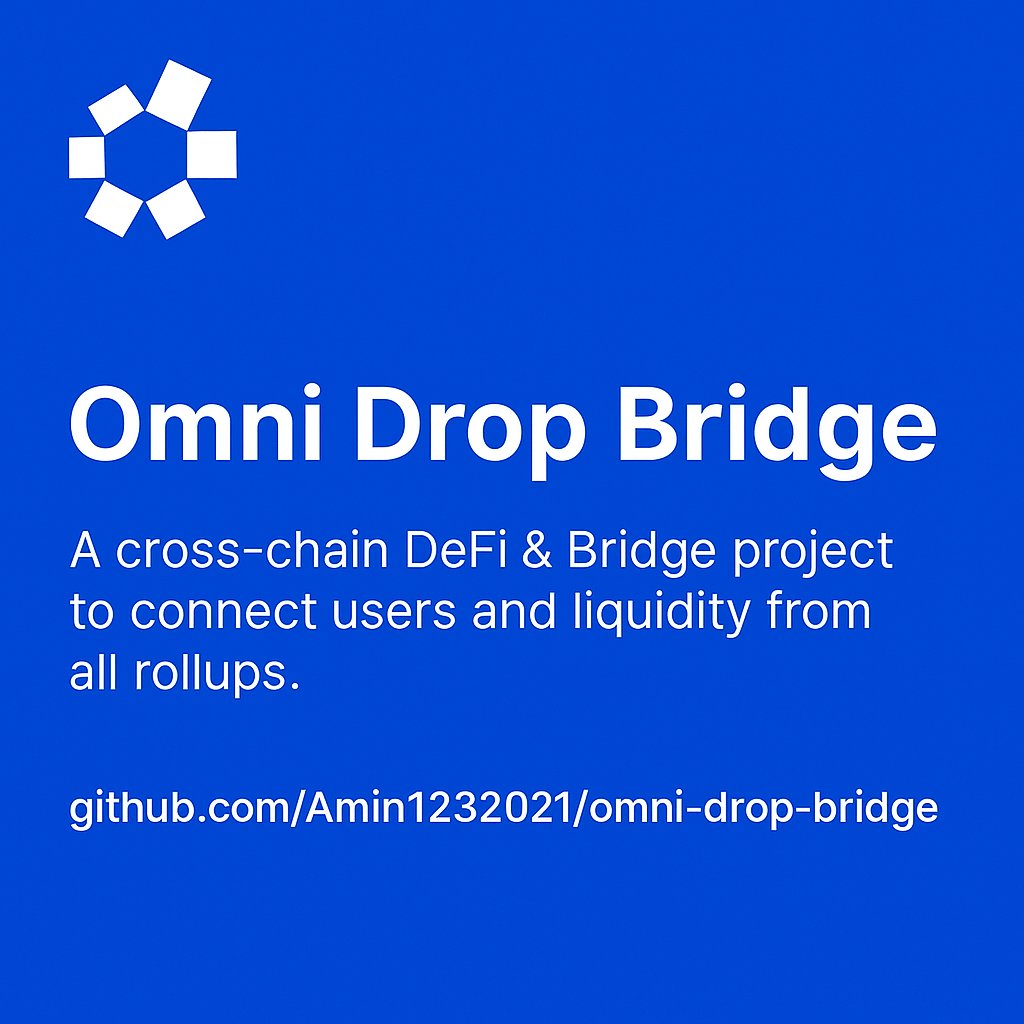 Omni Drop Bridge

A cross-chain DeFi & Bridge project to connect users and liquidity from all rollups.

github.com/Amin1232021/omni-drop-bridge